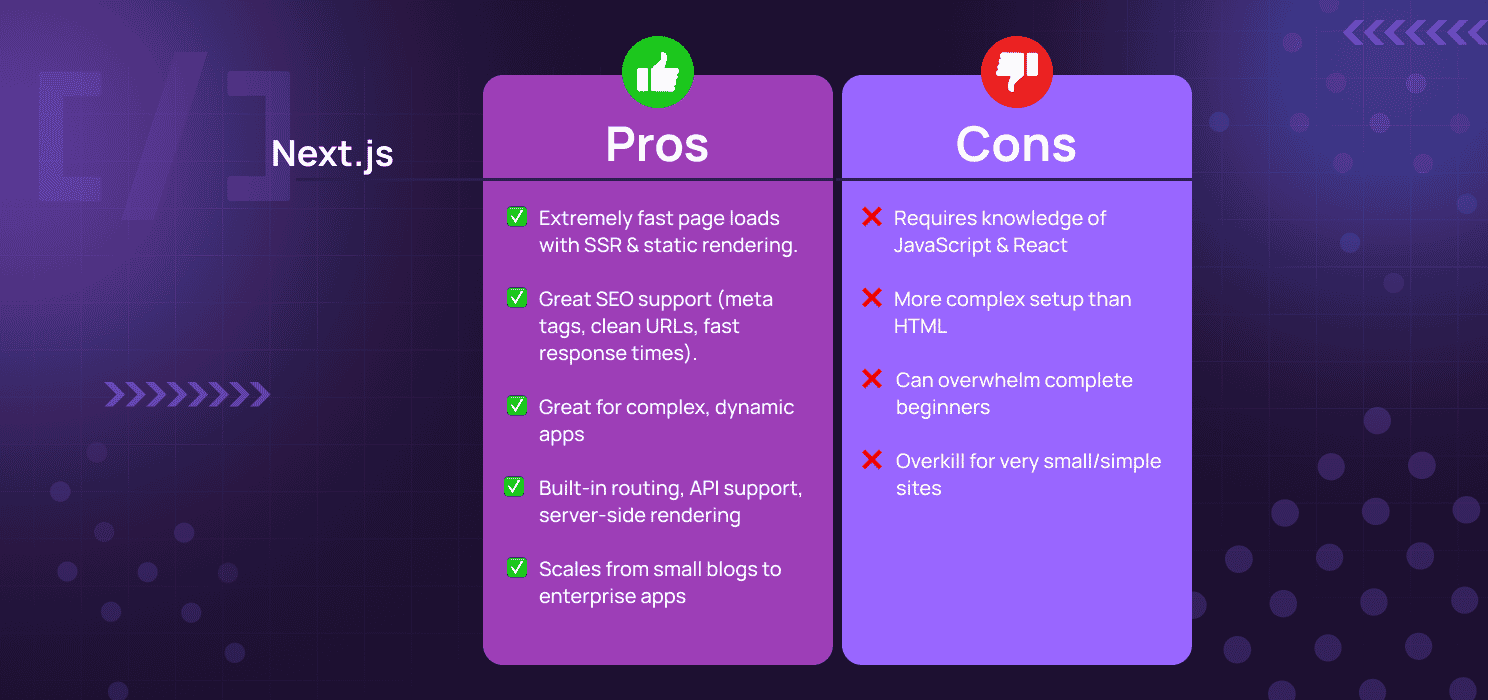 Next.js

Pros

✅ Extremely fast page loads with SSR & static rendering.

✅ Great SEO support (meta tags, clean URLs, fast response times).

✅ Great for complex, dynamic apps

✅ Built-in routing, API support, server-side rendering

✅ Scales from small blogs to enterprise apps

Cons

❌ Requires knowledge of JavaScript & React

❌ More complex setup than HTML

❌ Can overwhelm complete beginners

❌ Overkill for very small/simple sites